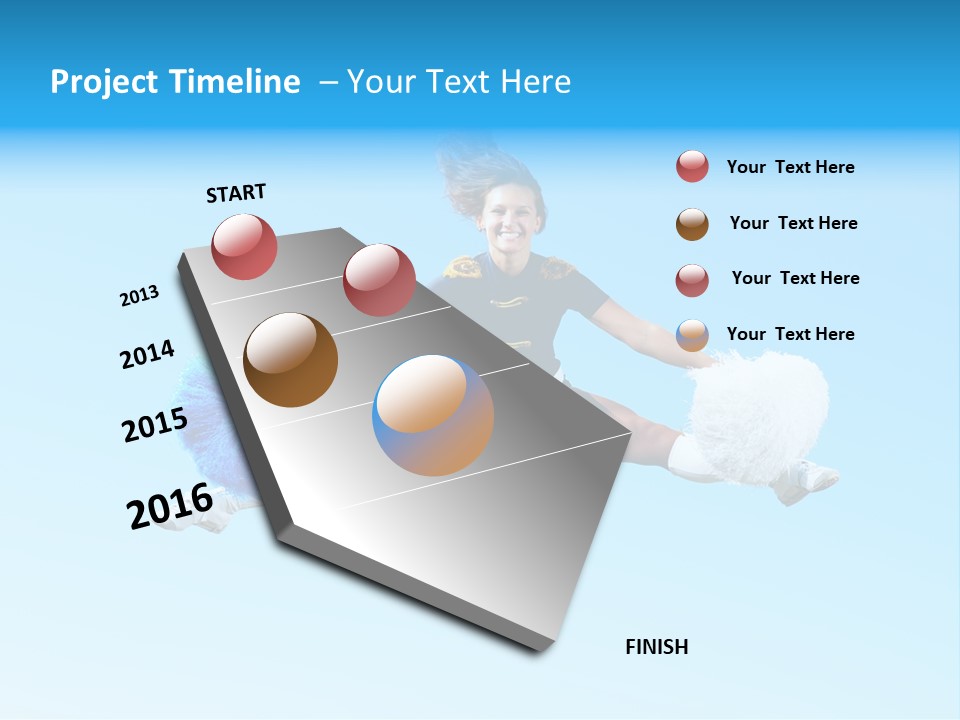 Project Timeline – Your Text Here

START

2013

2014

2015

2016

Your Text Here

Your Text Here

Your Text Here

Your Text Here

FINISH